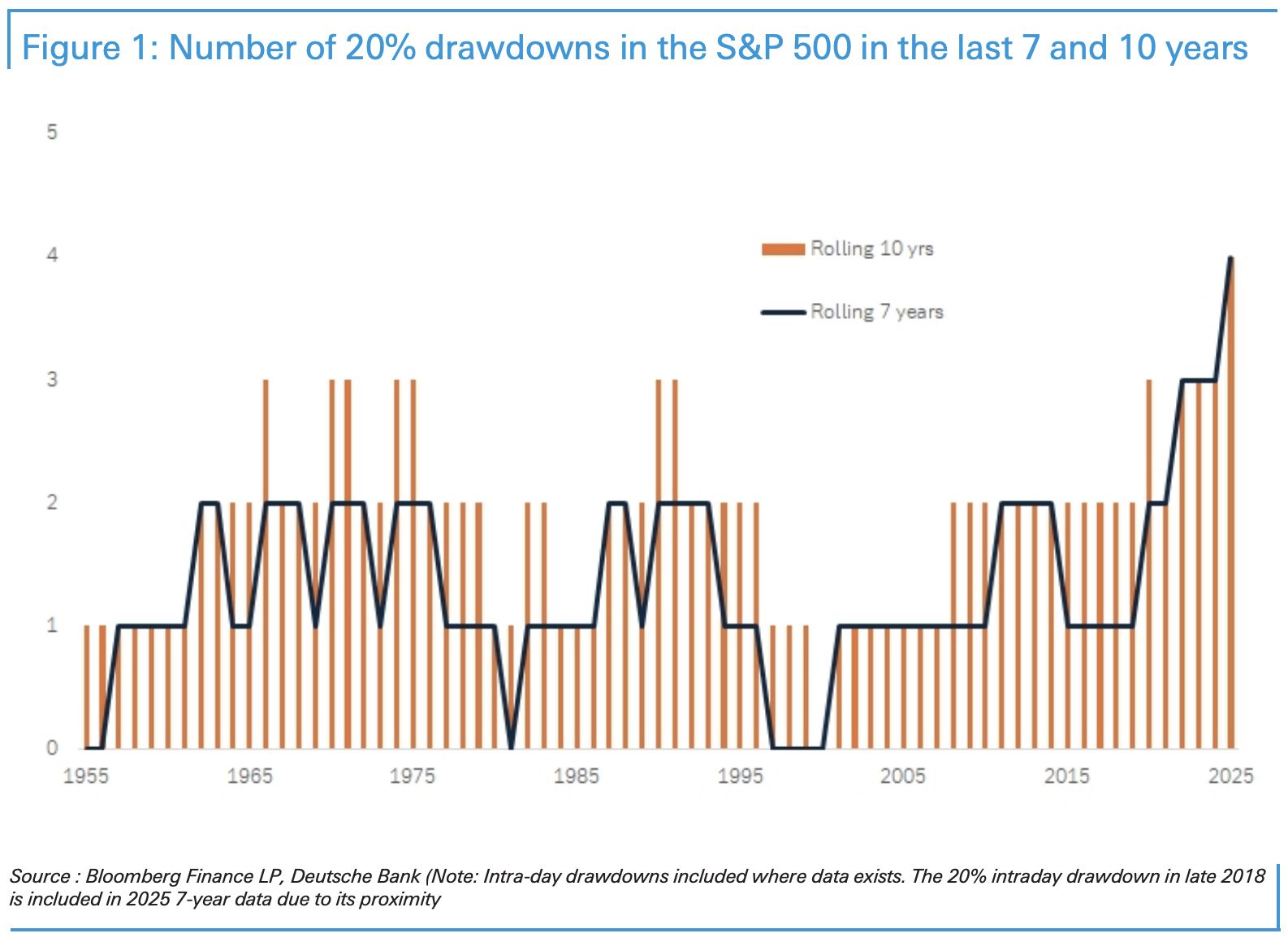 Figure 1: Number of 20% drawdowns in the S&P 500 in the last 7 and 10 years

5
4
3
2
1
0

Rolling 10 yrs
Rolling 7 years

1955
1965
1975
1985
1995
2005
2015
2025

Source : Bloomberg Finance LP, Deutsche Bank (Note: Intra-day drawdowns included where data exists. The 20% intraday drawdown in late 2018 is included in 2025 7-year data due to its proximity